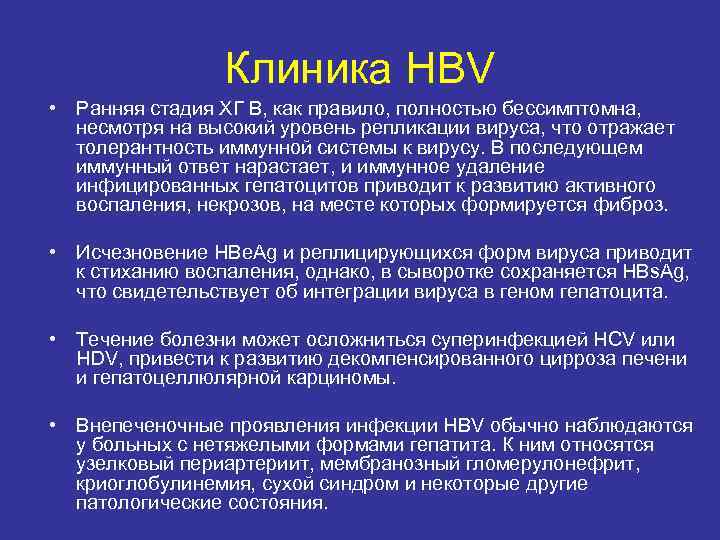 Клиника HBV

• Ранняя стадия ХГ В, как правило, полностью бессимптомна, несмотря на высокий уровень репликации вируса, что отражает толерантность иммунной системы к вирусу. В последующем иммунный ответ нарастает, и иммунное удаление инфицированных гепатоцитов приводит к развитию активного воспаления, некрозов, на месте которых формируется фиброз.

• Исчезновение HBeAg и реплицирующихся форм вируса приводит к стиханию воспаления, однако, в сыворотке сохраняется HBsAg, что свидетельствует об интеграции вируса в геном гепатоцита.

• Течение болезни может осложниться суперинфекцией HCV или HDV, привести к развитию декомпенсированного цирроза печени и гепатоцеллюлярной карциномы.

• Внепеченочные проявления инфекции HBV обычно наблюдаются у больных с нетяжелыми формами гепатита. К ним относятся узелковый периартериит, мембранозный гломерулонефрит, криоглобулинемия, сухой синдром и некоторые другие патологические состояния.